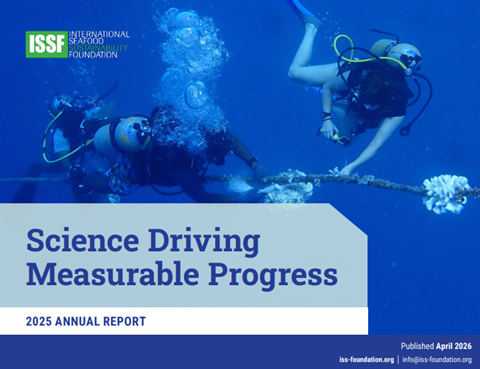 ISSF INTERNATIONAL SEAFOOD SUSTAINABILITY FOUNDATION

Science Driving Measurable Progress

2025 ANNUAL REPORT

Published April 2026

iss-foundation.org | info@iss-foundation.org